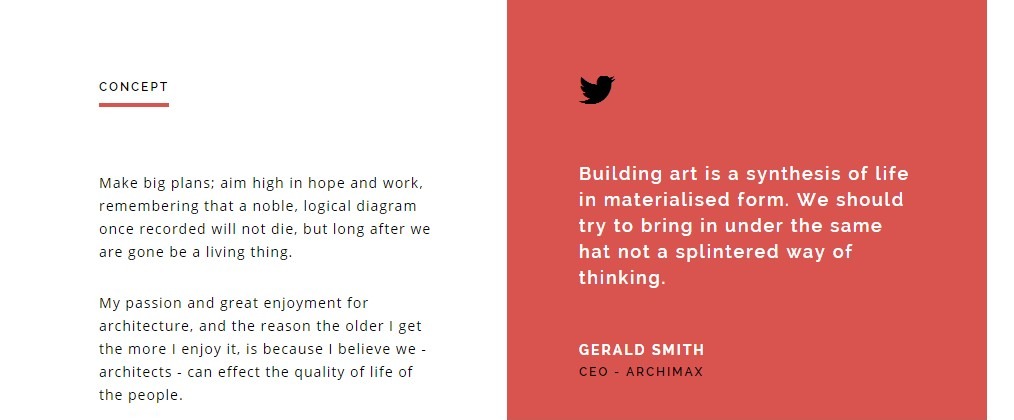 CONCEPT

Make big plans; aim high in hope and work, remembering that a noble, logical diagram once recorded will not die, but long after we are gone be a living thing.

My passion and great enjoyment for architecture, and the reason the older I get the more I enjoy it, is because I believe we - architects - can effect the quality of life of the people.

Building art is a synthesis of life in materialised form. We should try to bring in under the same hat not a splintered way of thinking.

GERALD SMITH
CEO - ARCHIMAX